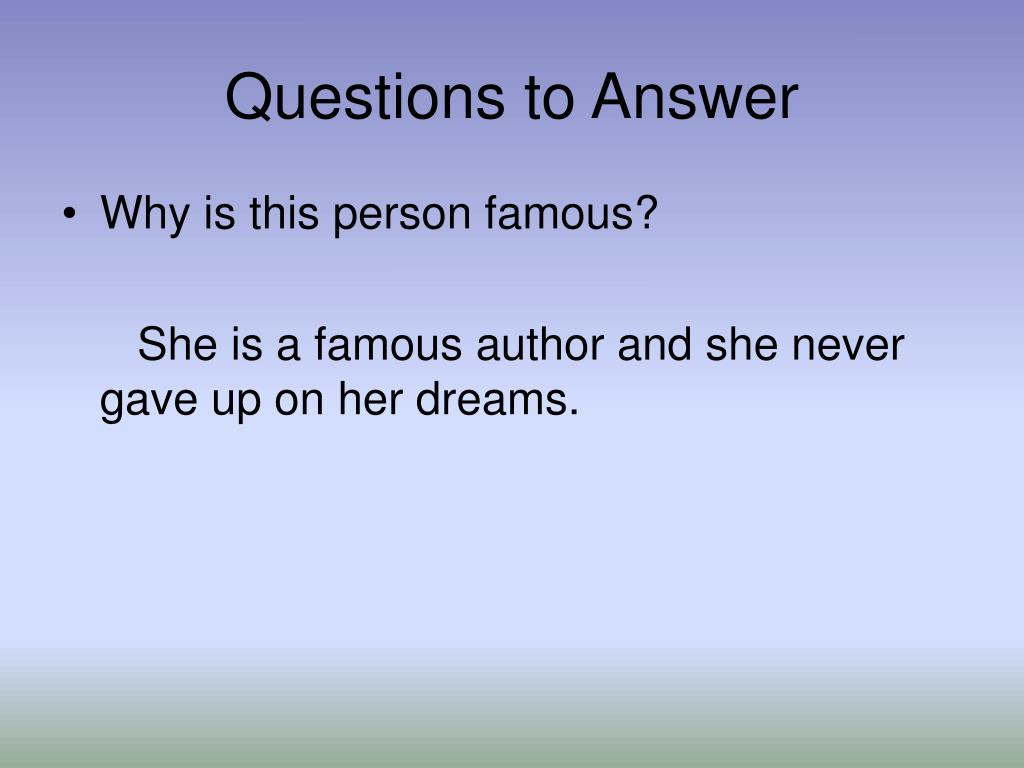 Questions to Answer

• Why is this person famous?

She is a famous author and she never gave up on her dreams.